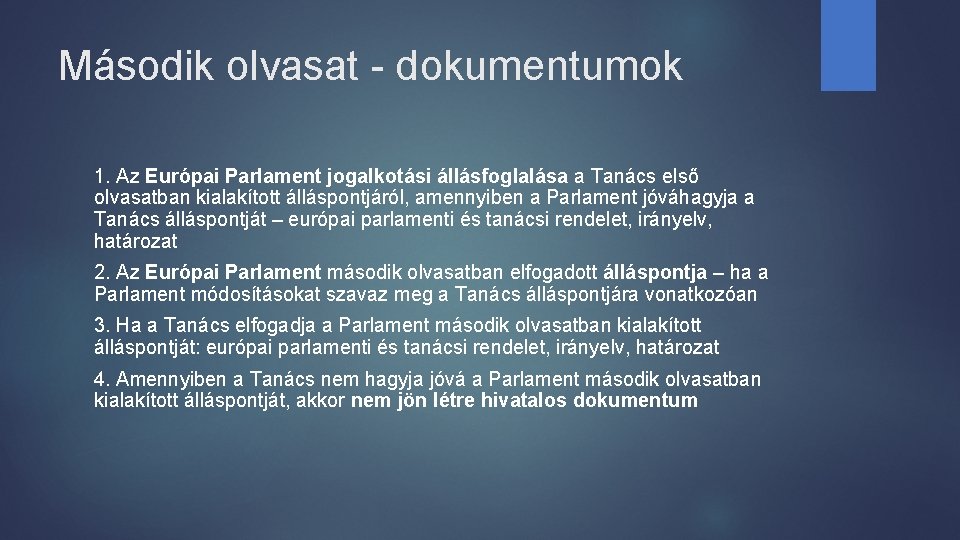 Második olvasat - dokumentumok

1. Az Európai Parlament jogalkotási állásfoglalása a Tanács első olvasatban kialakított álláspontjáról, amennyiben a Parlament jóváhagyja a Tanács álláspontját – európai parlamenti és tanácsi rendelet, irányelv, határozat

2. Az Európai Parlament második olvasatban elfogadott álláspontja – ha a Parlament módosításokat szavaz meg a Tanács álláspontjára vonatkozóan

3. Ha a Tanács elfogadja a Parlament második olvasatban kialakított álláspontját: európai parlamenti és tanácsi rendelet, irányelv, határozat

4. Amennyiben a Tanács nem hagyja jóvá a Parlament második olvasatban kialakított álláspontját, akkor nem jön létre hivatalos dokumentum